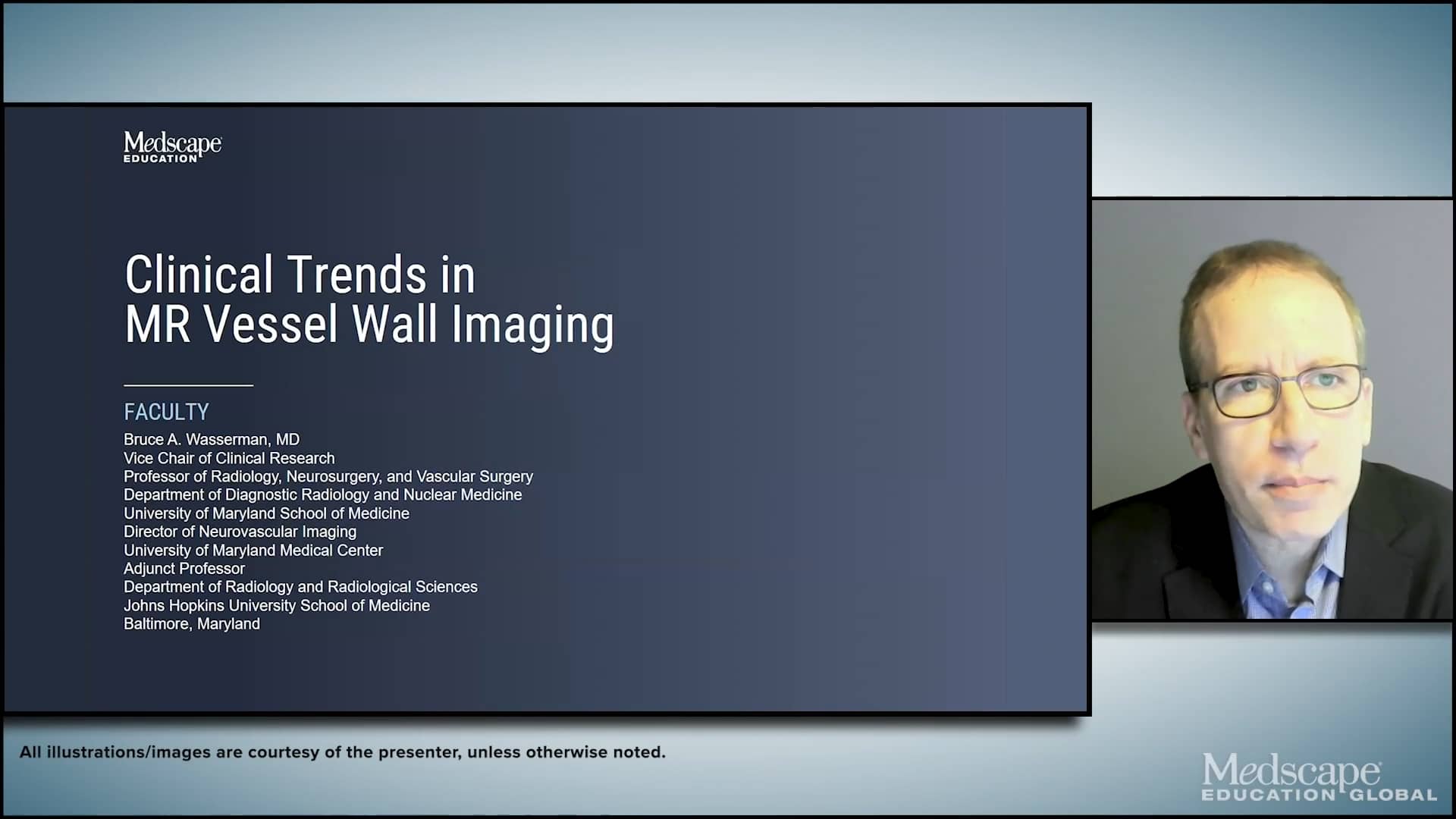 Medscape EDUCATION

Clinical Trends in MR Vessel Wall Imaging

FACULTY

Bruce A. Wasserman, MD
Vice Chair of Clinical Research
Professor of Radiology, Neurosurgery, and Vascular Surgery
Department of Diagnostic Radiology and Nuclear Medicine
University of Maryland School of Medicine
Director of Neurovascular Imaging
University of Maryland Medical Center
Adjunct Professor
Department of Radiology and Radiological Sciences
Johns Hopkins University School of Medicine
Baltimore, Maryland

All illustrations/images are courtesy of the presenter, unless otherwise noted.

Medscape EDUCATION GLOBAL